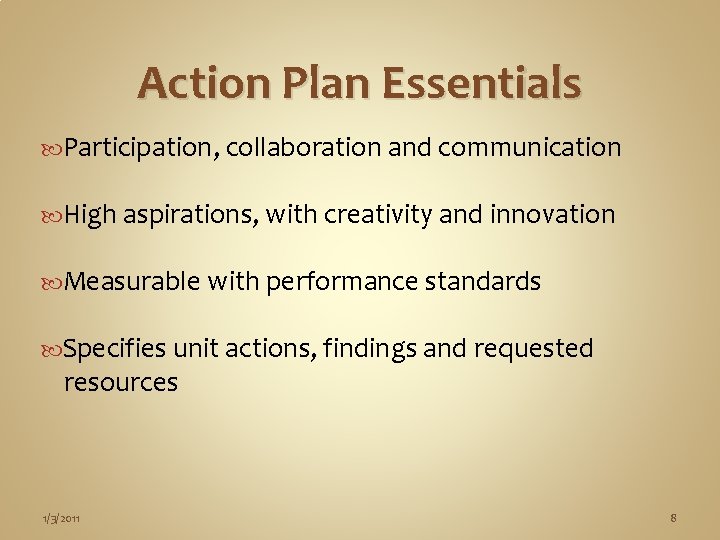 Action Plan Essentials

Participation, collaboration and communication

High aspirations, with creativity and innovation

Measurable with performance standards

Specifies unit actions, findings and requested resources

1/3/2011

8